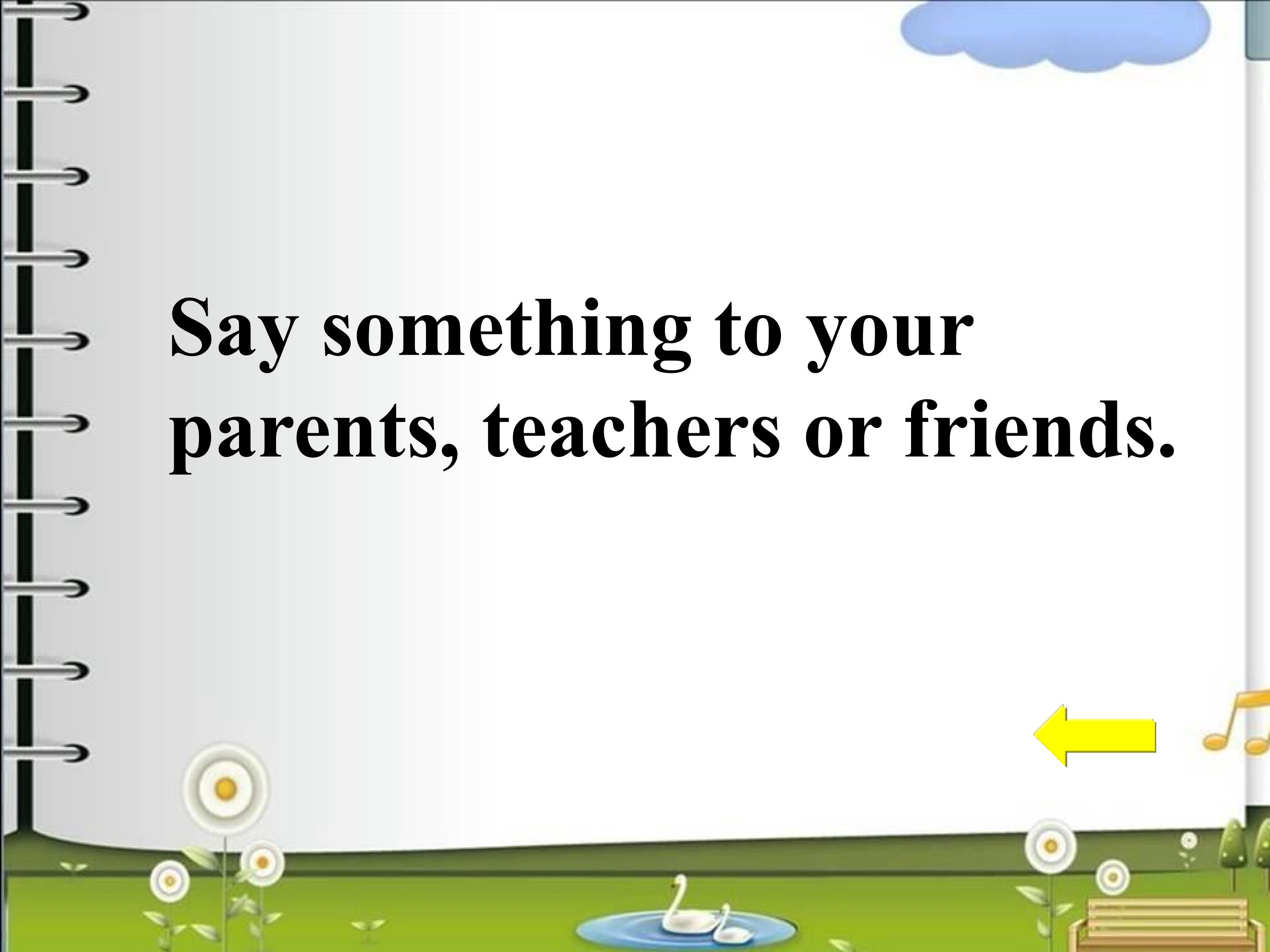 Say something to your parents, teachers or friends.